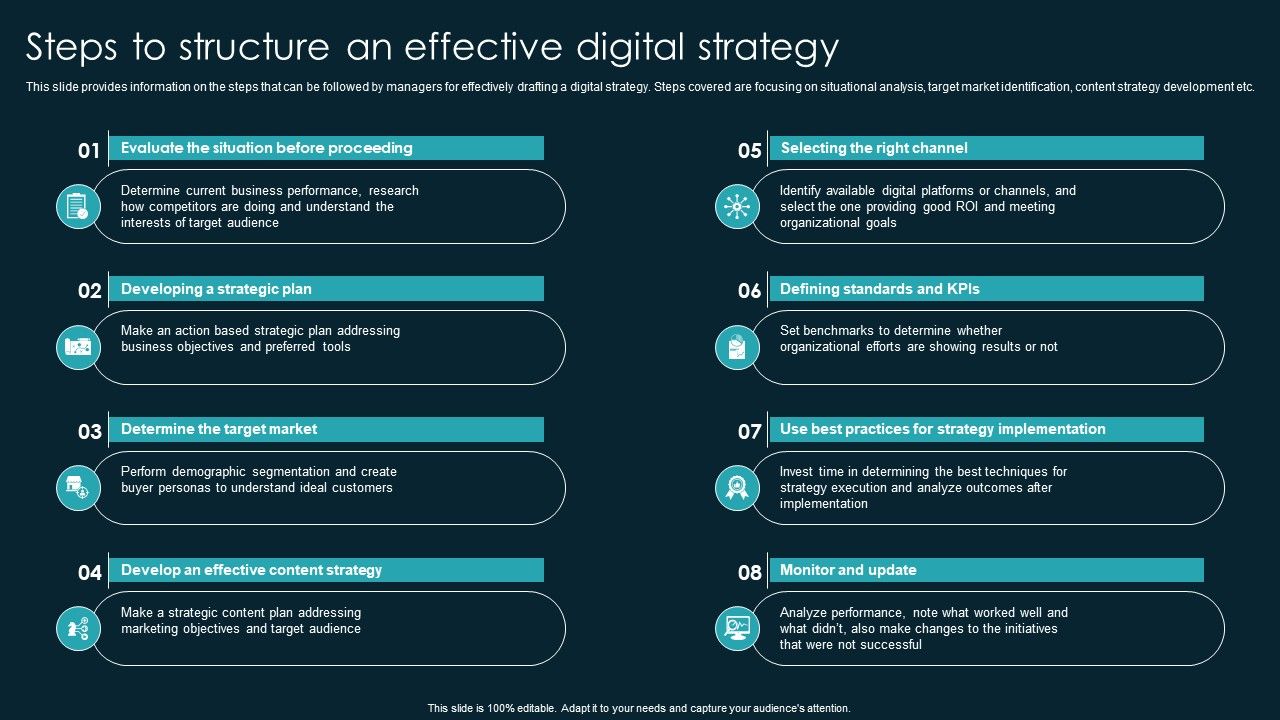 Steps to structure an effective digital strategy

This slide provides information on the steps that can be followed by managers for effectively drafting a digital strategy. Steps covered are focusing on situational analysis, target market identification, content strategy development etc.

01 Evaluate the situation before proceeding

Determine current business performance, research how competitors are doing and understand the interests of target audience

02 Developing a strategic plan

Make an action based strategic plan addressing business objectives and preferred tools

03 Determine the target market

Perform demographic segmentation and create buyer personas to understand ideal customers

04 Develop an effective content strategy

Make a strategic content plan addressing marketing objectives and target audience

05 Selecting the right channel

Identify available digital platforms or channels, and select the one providing good ROI and meeting organizational goals

06 Defining standards and KPIs

Set benchmarks to determine whether organizational efforts are showing results or not

07 Use best practices for strategy implementation

Invest time in determining the best techniques for strategy execution and analyze outcomes after implementation

08 Monitor and update

Analyze performance, note what worked well and what didn't, also make changes to the initiatives that were not successful

This slide is 100% editable. Adapt it to your needs and capture your audience's attention.